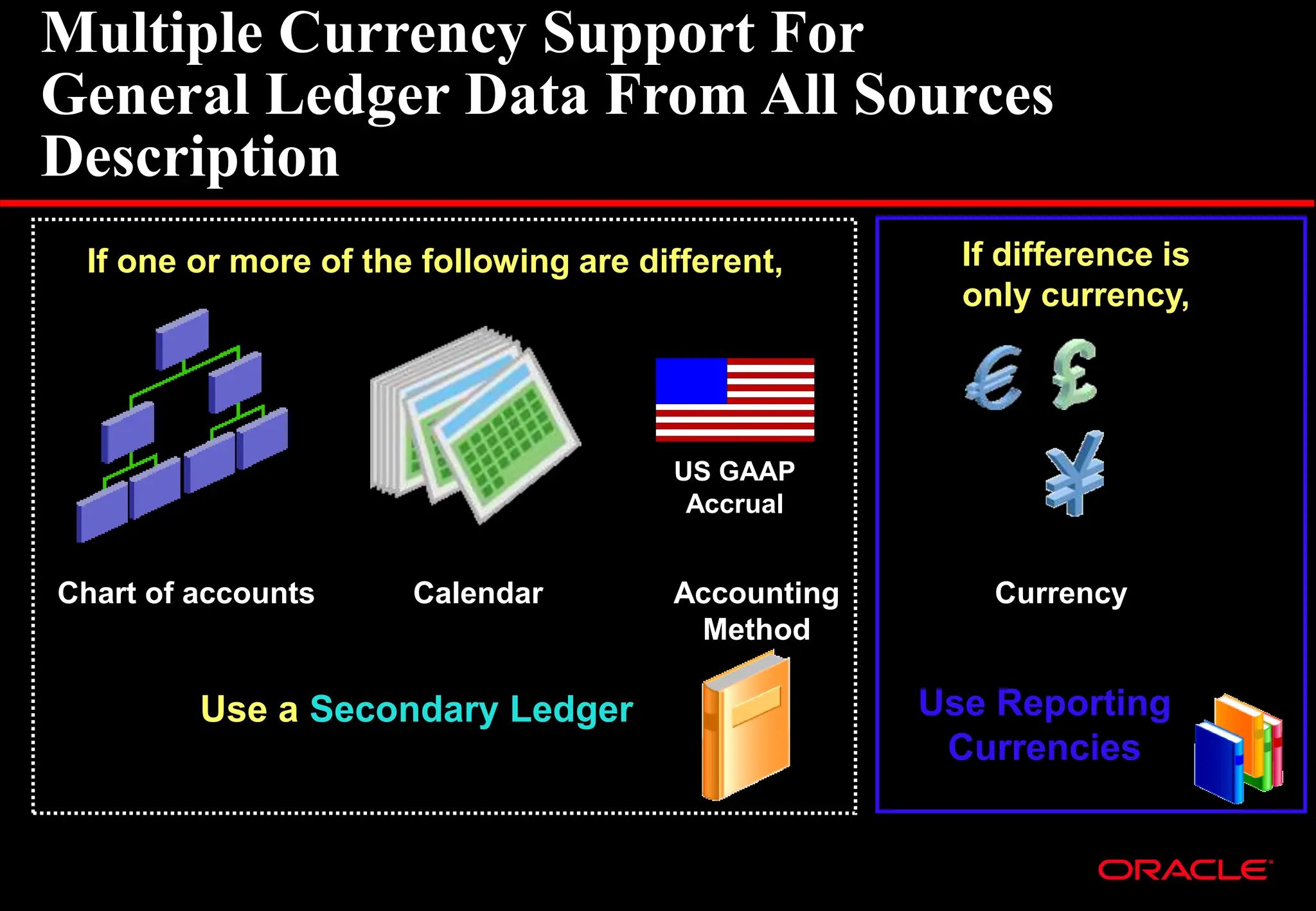 Multiple Currency Support For General Ledger Data From All Sources Description

If one or more of the following are different,

US GAAP Accrual

Chart of accounts

Calendar

Accounting Method

Use a Secondary Ledger

If difference is only currency,

€ £ ¥

Currency

Use Reporting Currencies

ORACLE